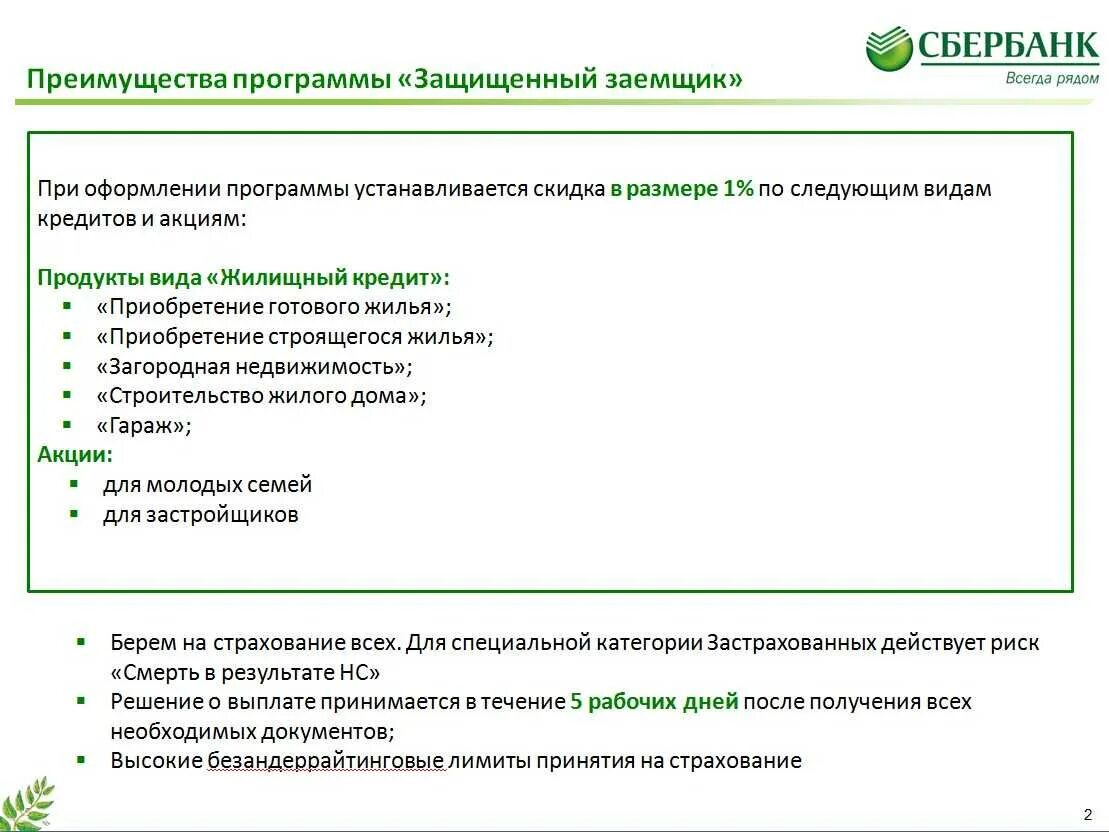 СБЕРБАНК
Всегда рядом

Преимущества программы «Защищенный заемщик»

При оформлении программы устанавливается скидка в размере 1% по следующим видам кредитов и акциям:

Продукты вида «Жилищный кредит»:
- «Приобретение готового жилья»;
- «Приобретение строящегося жилья»;
- «Загородная недвижимость»;
- «Строительство жилого дома»;
- «Гараж»;

Акции:
- для молодых семей
- для застройщиков

- Берем на страхование всех. Для специальной категории Застрахованных действует риск «Смерть в результате НС»
- Решение о выплате принимается в течение 5 рабочих дней после получения всех необходимых документов;
- Высокие безандеррайтинговые лимиты принятия на страхование

2